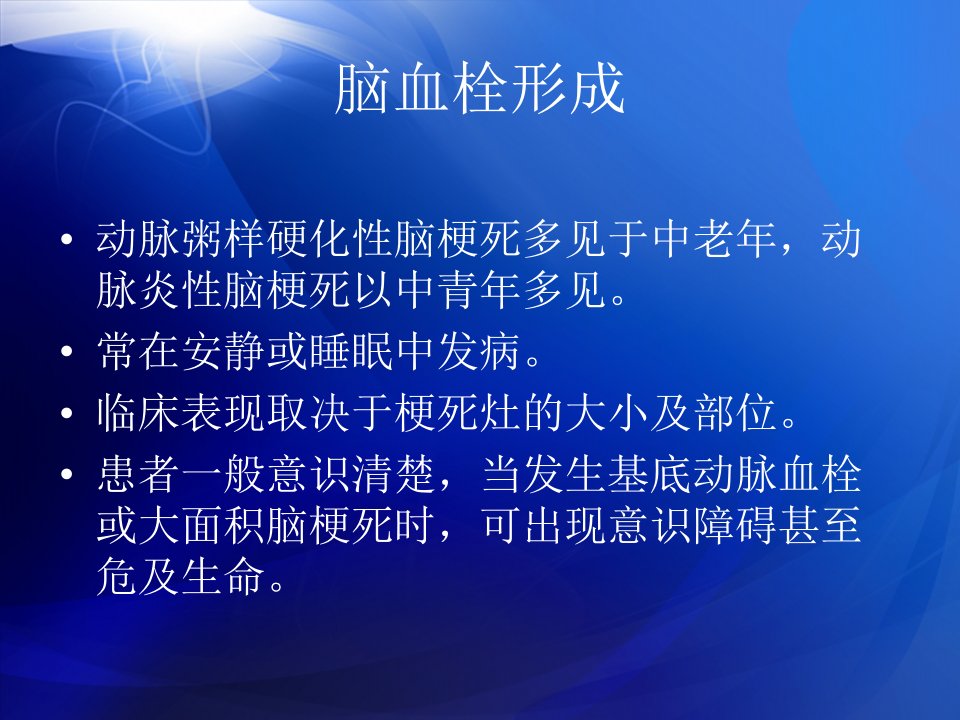 脑血栓形成

• 动脉粥样硬化性脑梗死多见于中老年，动脉炎性脑梗死以中青年多见。
• 常在安静或睡眠中发病。
• 临床表现取决于梗死灶的大小及部位。
• 患者一般意识清楚，当发生基底动脉血栓或大面积脑梗死时，可出现意识障碍甚至危及生命。